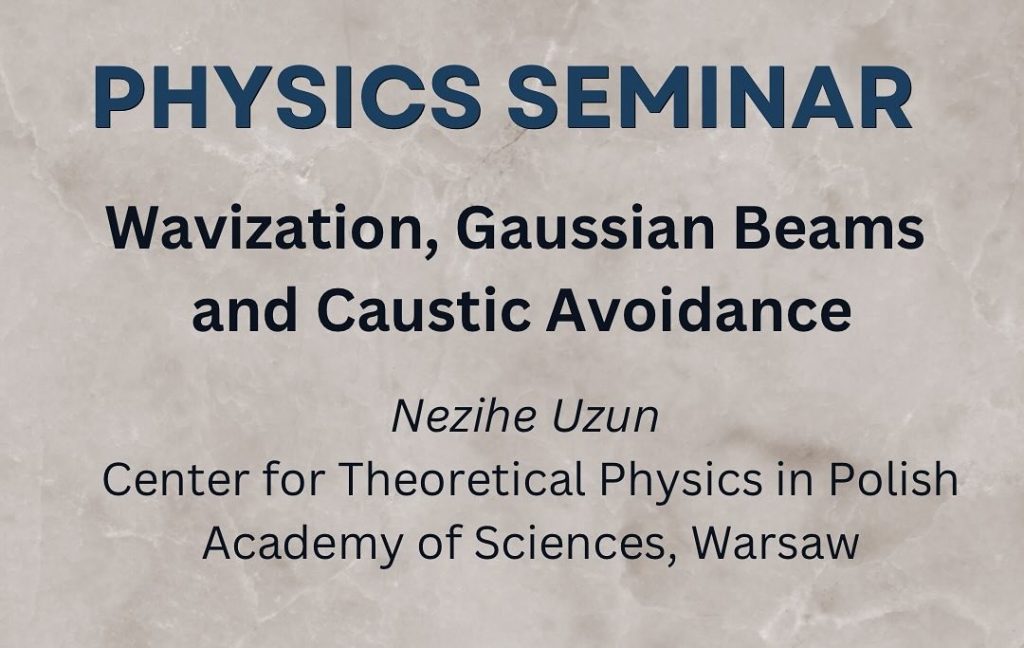 PHYSICS SEMINAR

Wavization, Gaussian Beams and Caustic Avoidance

Nezihe Uzun
Center for Theoretical Physics in Polish Academy of Sciences, Warsaw